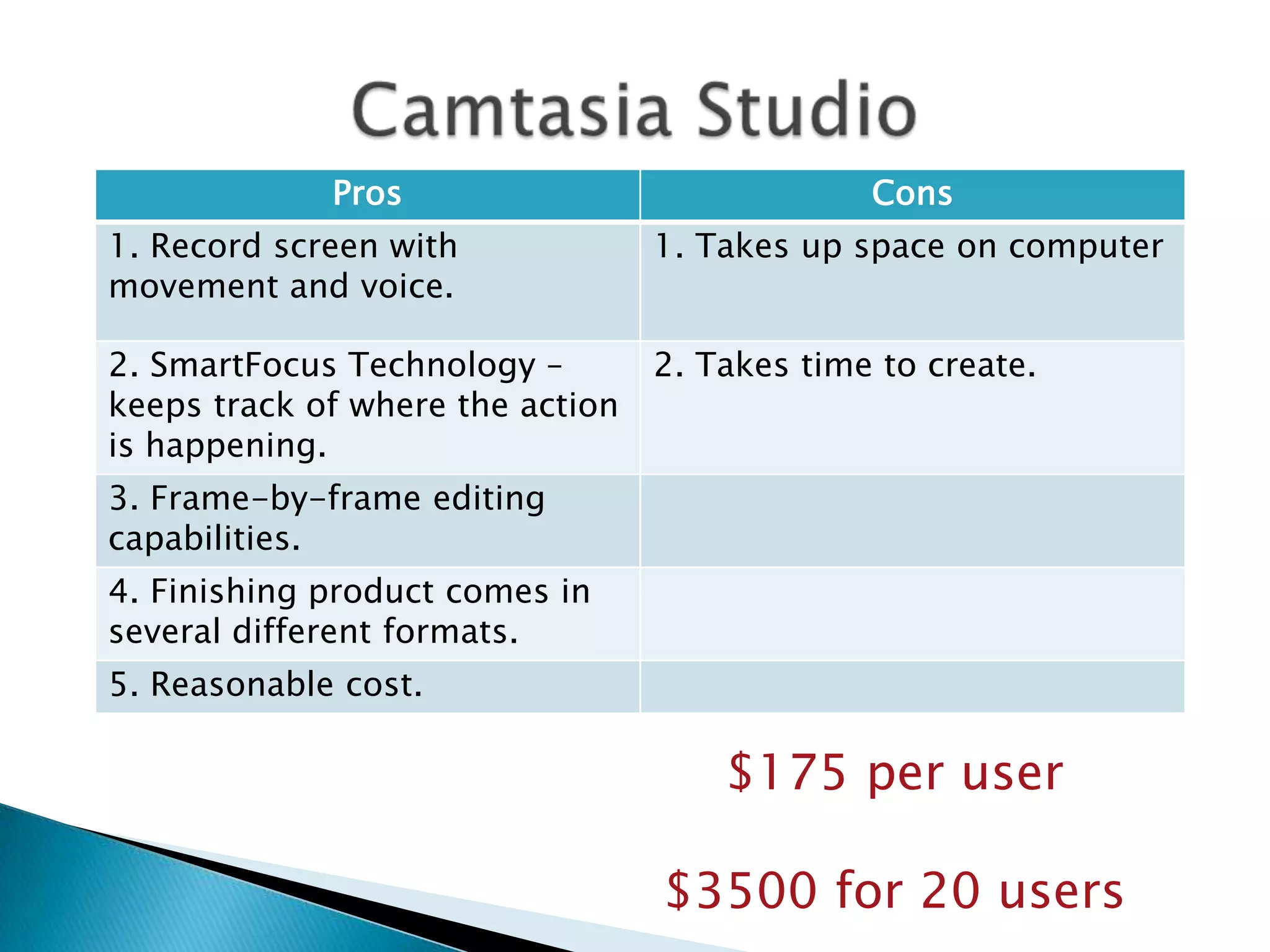 Camtasia Studio

| Pros | Cons |
|---|---|
| 1. Record screen with movement and voice. | 1. Takes up space on computer |
| 2. SmartFocus Technology – keeps track of where the action is happening. | 2. Takes time to create. |
| 3. Frame-by-frame editing capabilities. | |
| 4. Finishing product comes in several different formats. | |
| 5. Reasonable cost. | |

\$175 per user

\$3500 for 20 users